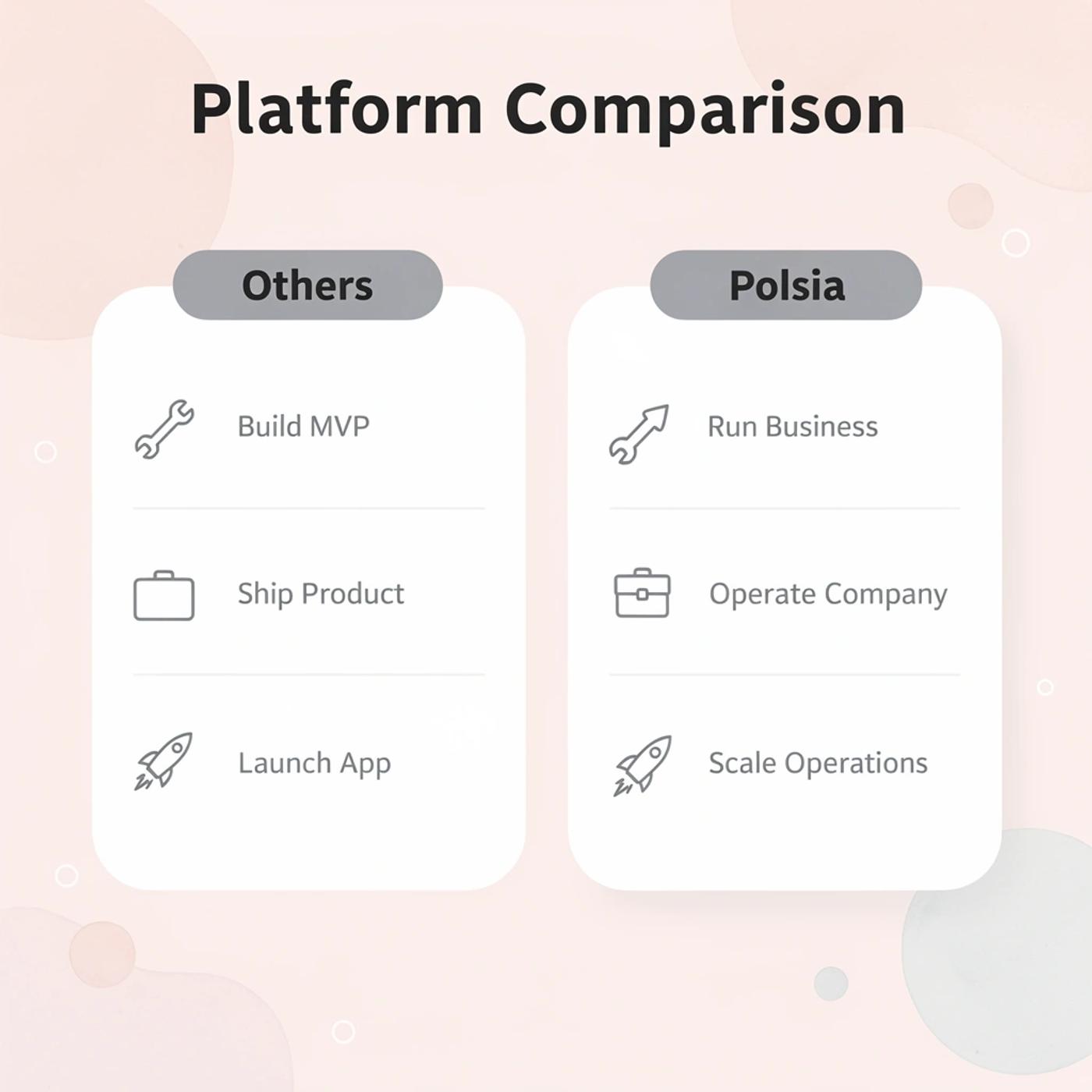 Platform Comparison

Others

Build MVP

Ship Product

Launch App

Polsia

Run Business

Operate Company

Scale Operations